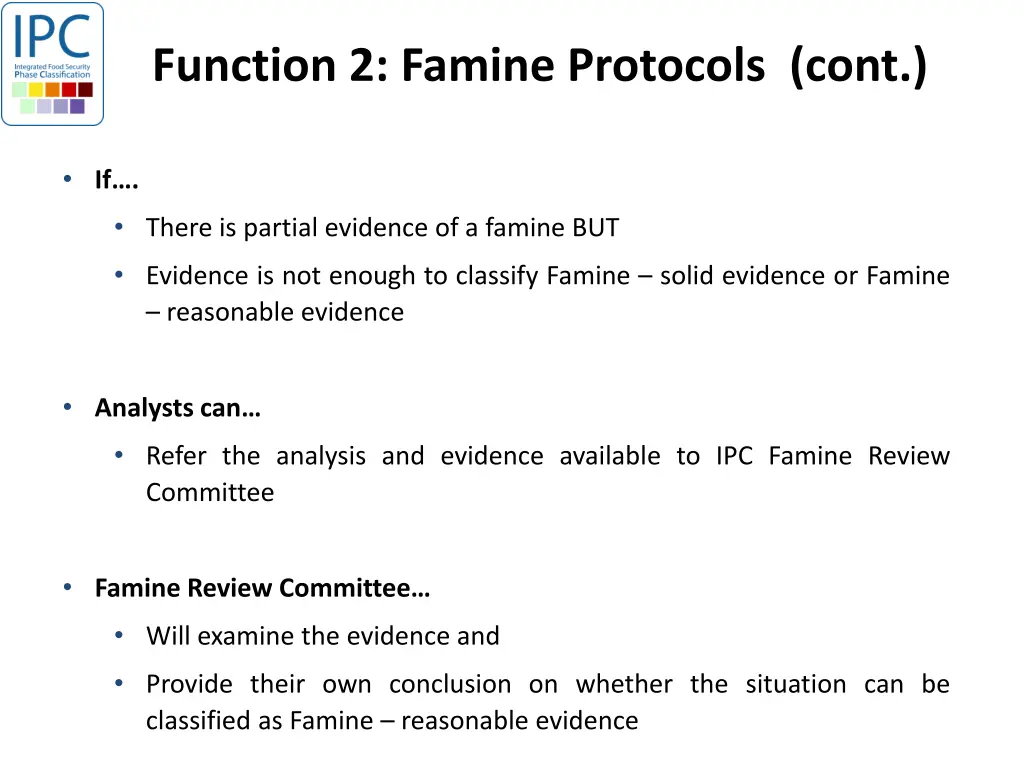 IPC
Integrated Food Security Phase Classification

Function 2: Famine Protocols (cont.)

• If….
• There is partial evidence of a famine BUT
• Evidence is not enough to classify Famine – solid evidence or Famine – reasonable evidence

• Analysts can…
• Refer the analysis and evidence available to IPC Famine Review Committee

• Famine Review Committee…
• Will examine the evidence and
• Provide their own conclusion on whether the situation can be classified as Famine – reasonable evidence